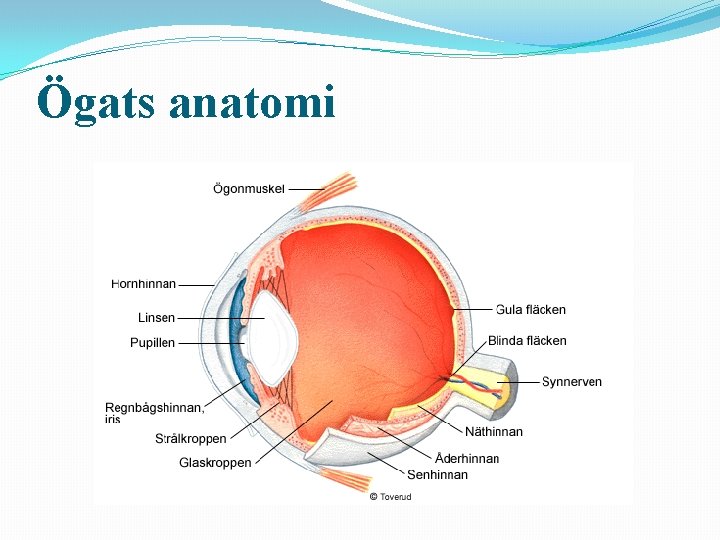 Ögats anatomi

Ögonmuskel
Hornhinnan
Linsen
Pupillen
Regnbågshinnan, iris
Strålkroppen
Glaskroppen
Gula fläcken
Blinda fläcken
Synnerven
Näthinnan
Åderhinnan
Senhinnan
© Toverud